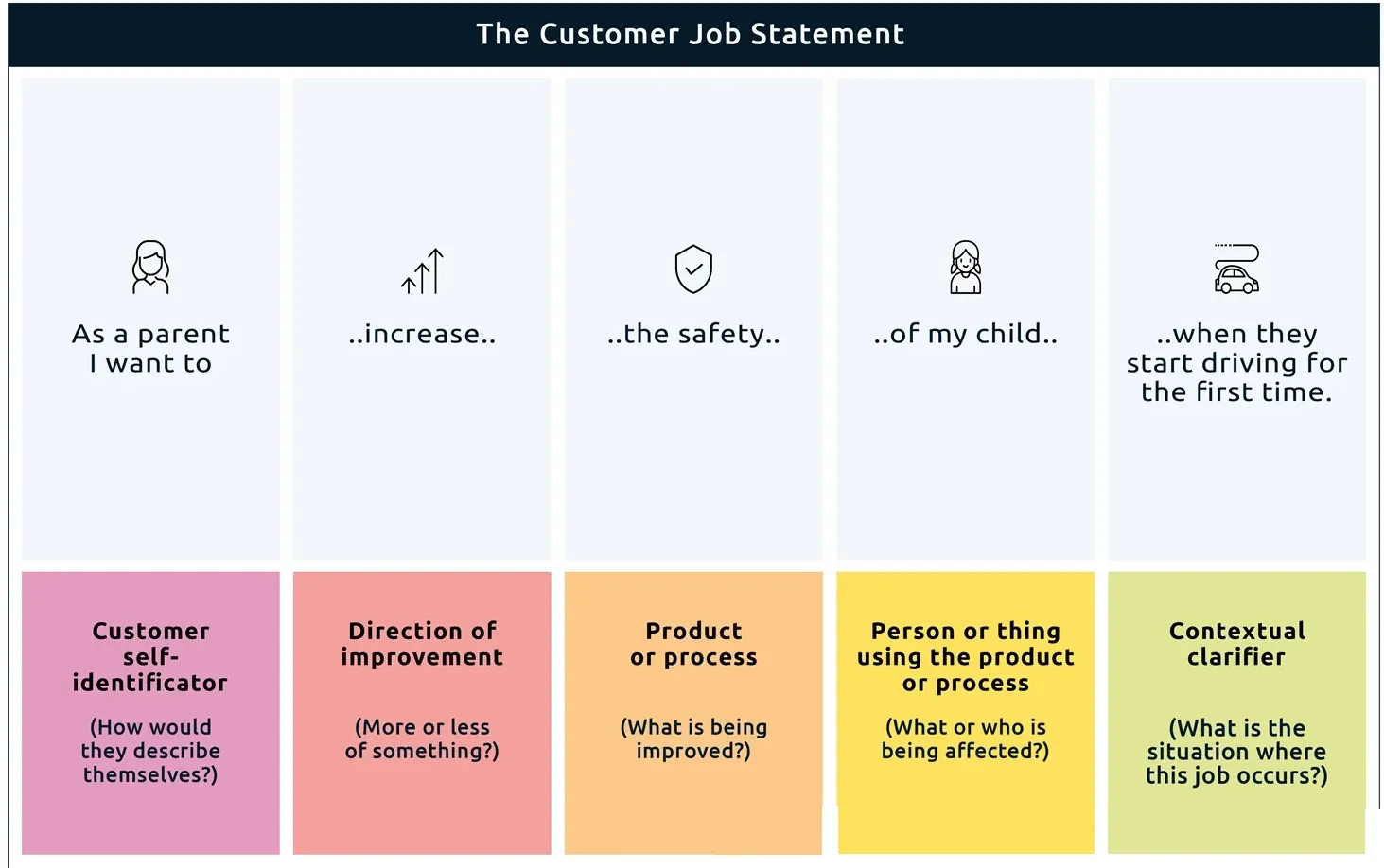 The Customer Job Statement

As a parent I want to

..increase..

..the safety..

..of my child..

..when they start driving for the first time.

Customer self-identificator

(How would they describe themselves?)

Direction of improvement

(More or less of something?)

Product or process

(What is being improved?)

Person or thing using the product or process

(What or who is being affected?)

Contextual clarifier

(What is the situation where this job occurs?)